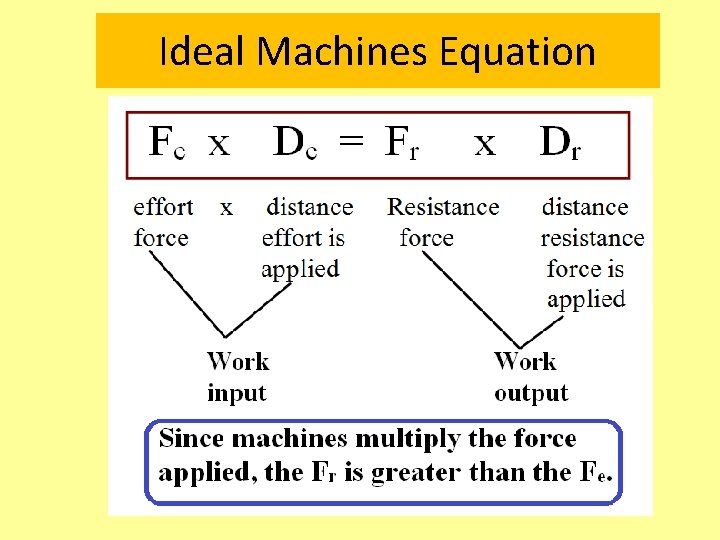 Ideal Machines Equation

$F_e$ x $D_e$ = $F_r$ x $D_r$

effort force x distance effort is applied

Resistance force

distance resistance force is applied

Work input

Work output

Since machines multiply the force applied, the $F_r$ is greater than the $F_e$.